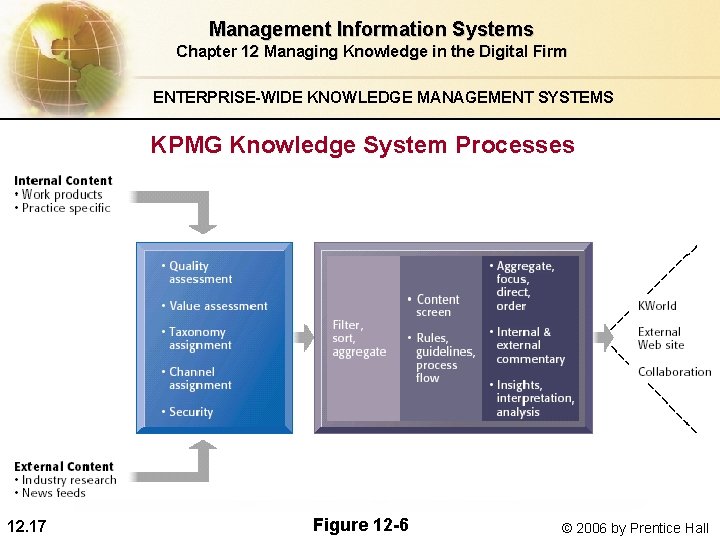 Management Information Systems
Chapter 12 Managing Knowledge in the Digital Firm

ENTERPRISE-WIDE KNOWLEDGE MANAGEMENT SYSTEMS

KPMG Knowledge System Processes

Internal Content
• Work products
• Practice specific

• Quality assessment
• Value assessment
• Taxonomy assignment
• Channel assignment
• Security

Filter, sort, aggregate

• Content screen
• Rules, guidelines, process flow

• Aggregate, focus, direct, order
• Internal & external commentary
• Insights, interpretation, analysis

KWorld
External Web site
Collaboration

External Content
• Industry research
• News feeds

12.17

Figure 12-6

© 2006 by Prentice Hall